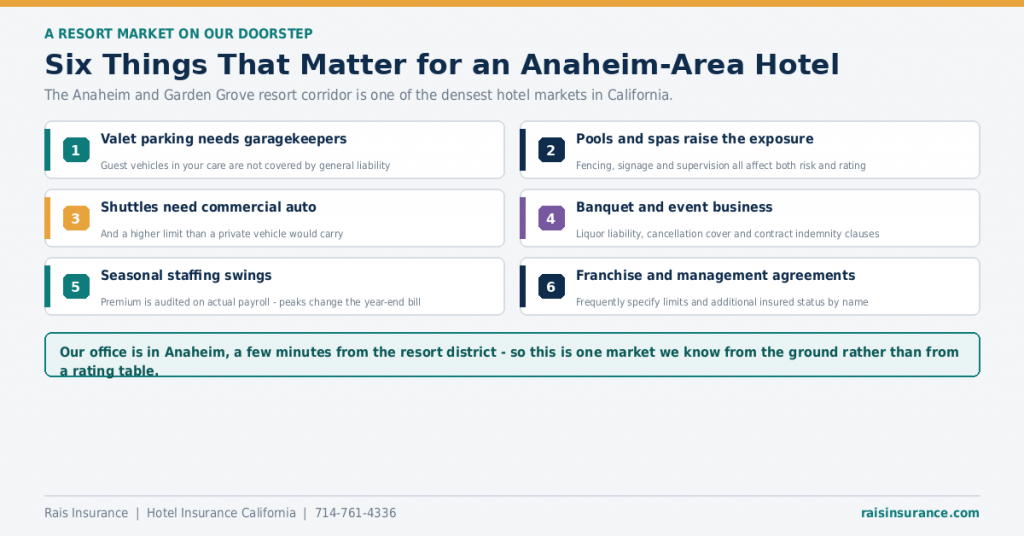 A RESORT MARKET ON OUR DOORSTEP

Six Things That Matter for an Anaheim-Area Hotel

The Anaheim and Garden Grove resort corridor is one of the densest hotel markets in California.

1 Valet parking needs garagekeepers
Guest vehicles in your care are not covered by general liability

2 Pools and spas raise the exposure
Fencing, signage and supervision all affect both risk and rating

3 Shuttles need commercial auto
And a higher limit than a private vehicle would carry

4 Banquet and event business
Liquor liability, cancellation cover and contract indemnity clauses

5 Seasonal staffing swings
Premium is audited on actual payroll - peaks change the year-end bill

6 Franchise and management agreements
Frequently specify limits and additional insured status by name

Our office is in Anaheim, a few minutes from the resort district - so this is one market we know from the ground rather than from a rating table.

Rais Insurance | Hotel Insurance California | 714-761-4336

raisinsurance.com